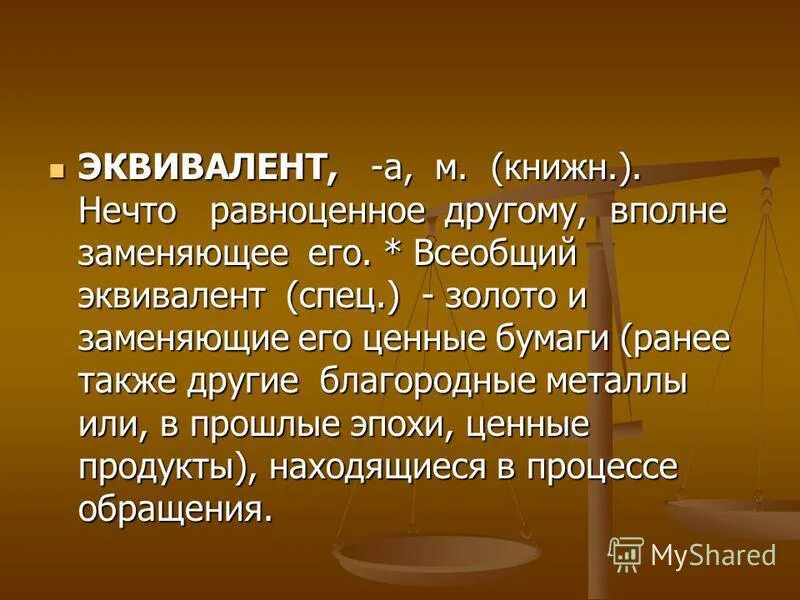 ЭКВИВАЛЕНТ, -а, м. (книжн.). Нечто равноценное другому, вполне заменяющее его. * Всеобщий эквивалент (спец.) - золото и заменяющие его ценные бумаги (ранее также другие благородные металлы или, в прошлые эпохи, ценные продукты), находящиеся в процессе обращения.

MyShared